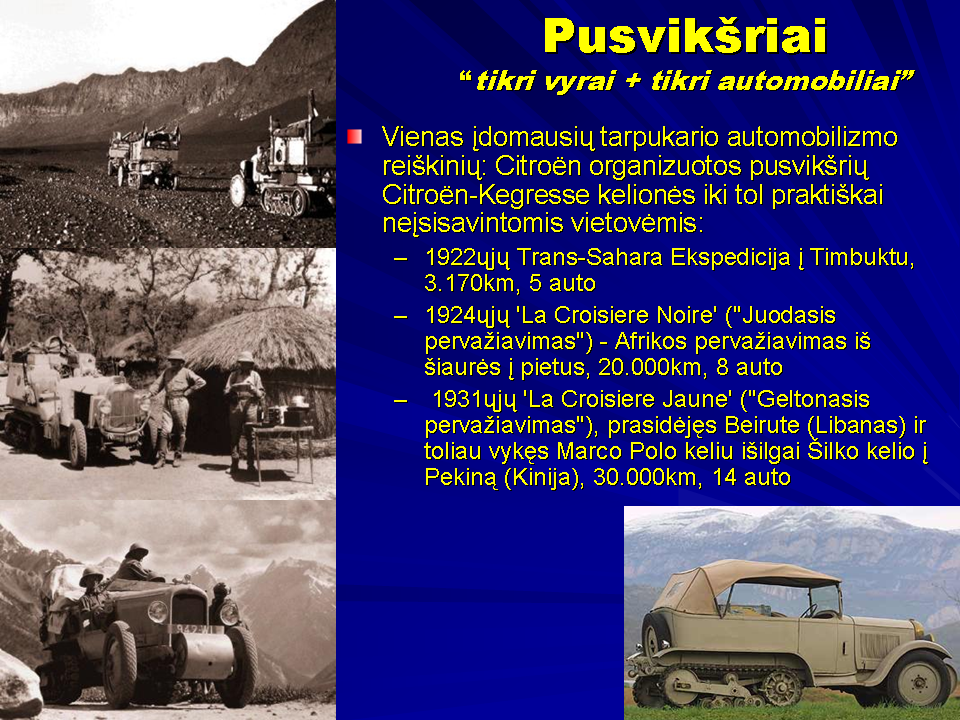 Pusvikšriai
“tikri vyrai + tikri automobiliai”

Vienas įdomausių tarpukario automobilizmo reiškinių: Citroën organizuotos pusvikšrių Citroën-Kegresse kelionės iki tol praktiškai neįsisavintomis vietovėmis:

– 1922ųjų Trans-Sahara Ekspedicija į Timbuktu, 3.170km, 5 auto

– 1924ųjų 'La Croisiere Noire' ("Juodasis pervažiavimas") - Afrikos pervažiavimas iš šiaurės į pietus, 20.000km, 8 auto

– 1931ųjų 'La Croisiere Jaune' ("Geltonasis pervažiavimas"), prasidėjęs Beirute (Libanas) ir toliau vykęs Marco Polo keliu išilgai Šilko kelio į Pekiną (Kinija), 30.000km, 14 auto